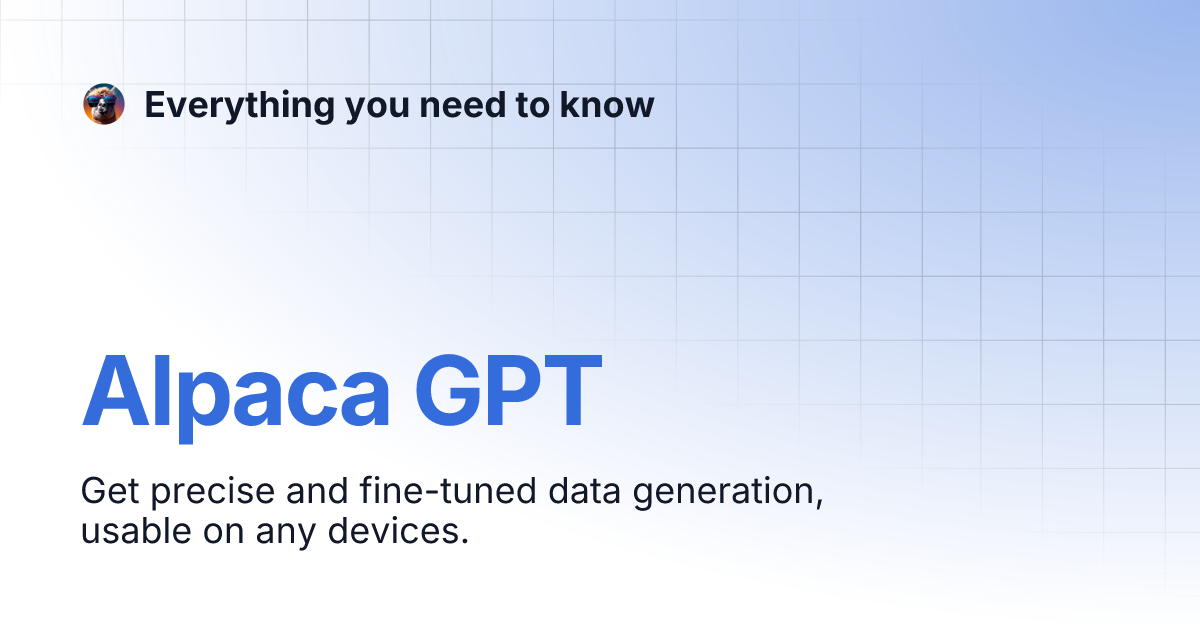 Everything you need to know

Alpaca GPT

Get precise and fine-tuned data generation, usable on any devices.